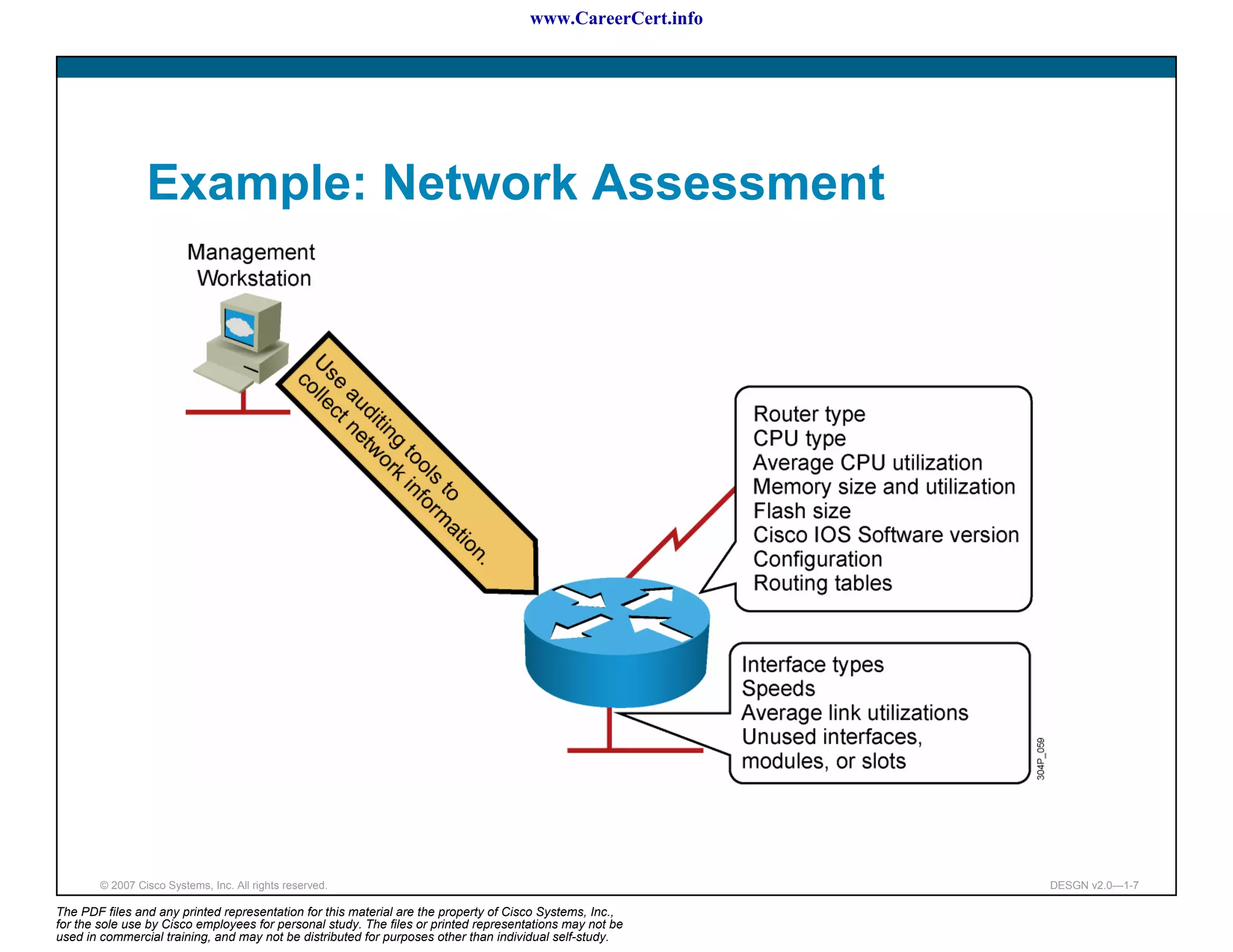 www.CareerCert.info

Example: Network Assessment

Management Workstation

Use auditing tools to collect network information.

Router type
CPU type
Average CPU utilization
Memory size and utilization
Flash size
Cisco IOS Software version
Configuration
Routing tables

Interface types
Speeds
Average link utilizations
Unused interfaces, modules, or slots

304P_059

© 2007 Cisco Systems, Inc. All rights reserved.

DESGN v2.0—1-7

The PDF files and any printed representation for this material are the property of Cisco Systems, Inc., for the sole use by Cisco employees for personal study. The files or printed representations may not be used in commercial training, and may not be distributed for purposes other than individual self-study.